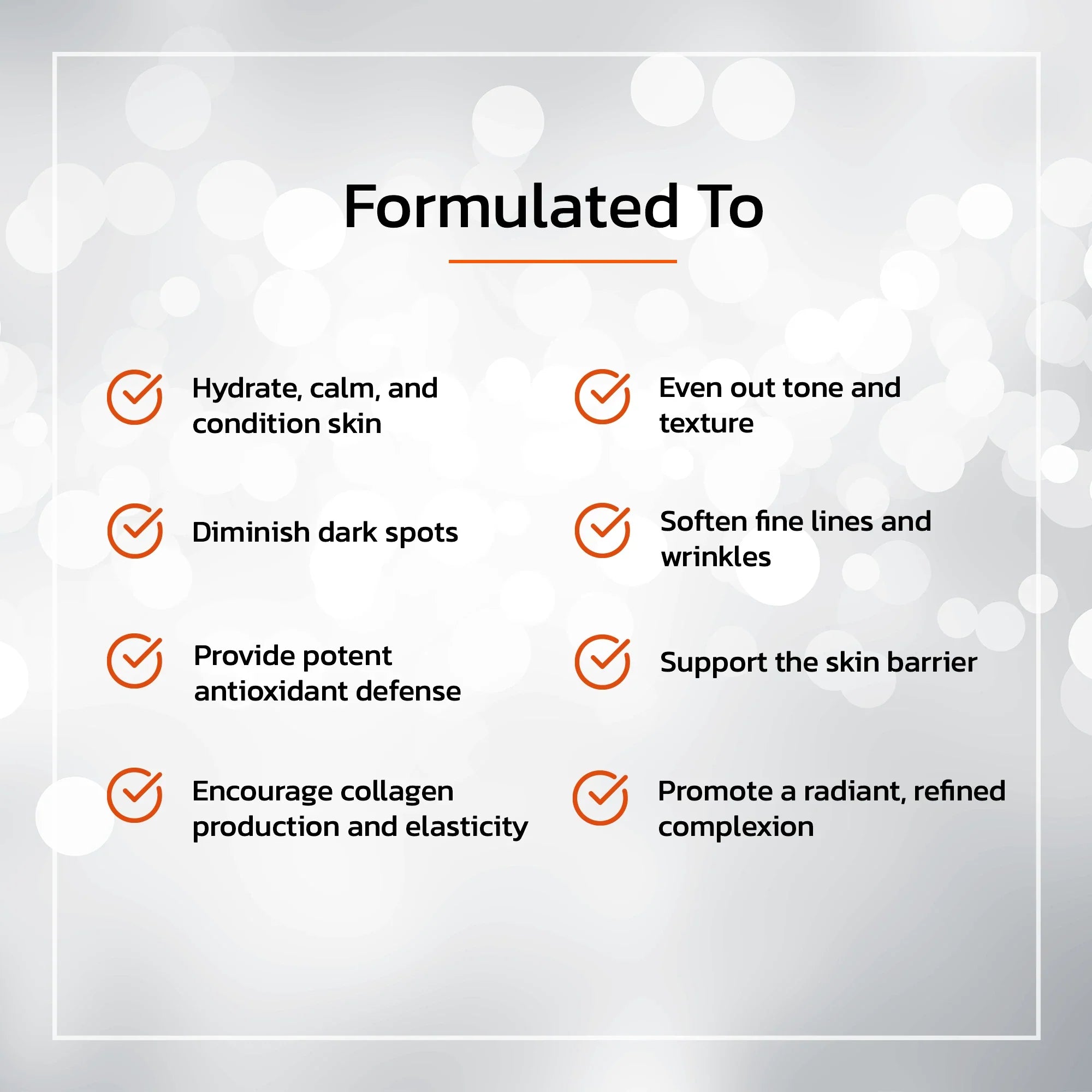 Formulated To

Hydrate, calm, and condition skin

Diminish dark spots

Provide potent antioxidant defense

Encourage collagen production and elasticity

Even out tone and texture

Soften fine lines and wrinkles

Support the skin barrier

Promote a radiant, refined complexion